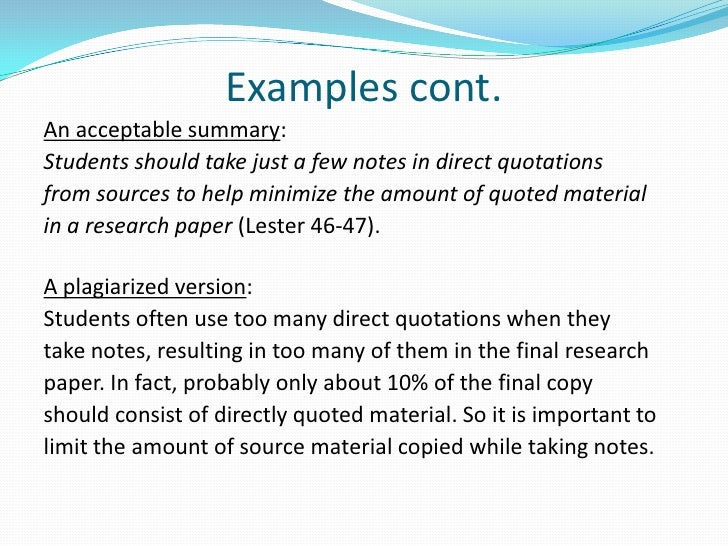 Examples cont.

An acceptable summary:
Students should take just a few notes in direct quotations from sources to help minimize the amount of quoted material in a research paper (Lester 46-47).

A plagiarized version:
Students often use too many direct quotations when they take notes, resulting in too many of them in the final research paper. In fact, probably only about 10% of the final copy should consist of directly quoted material. So it is important to limit the amount of source material copied while taking notes.